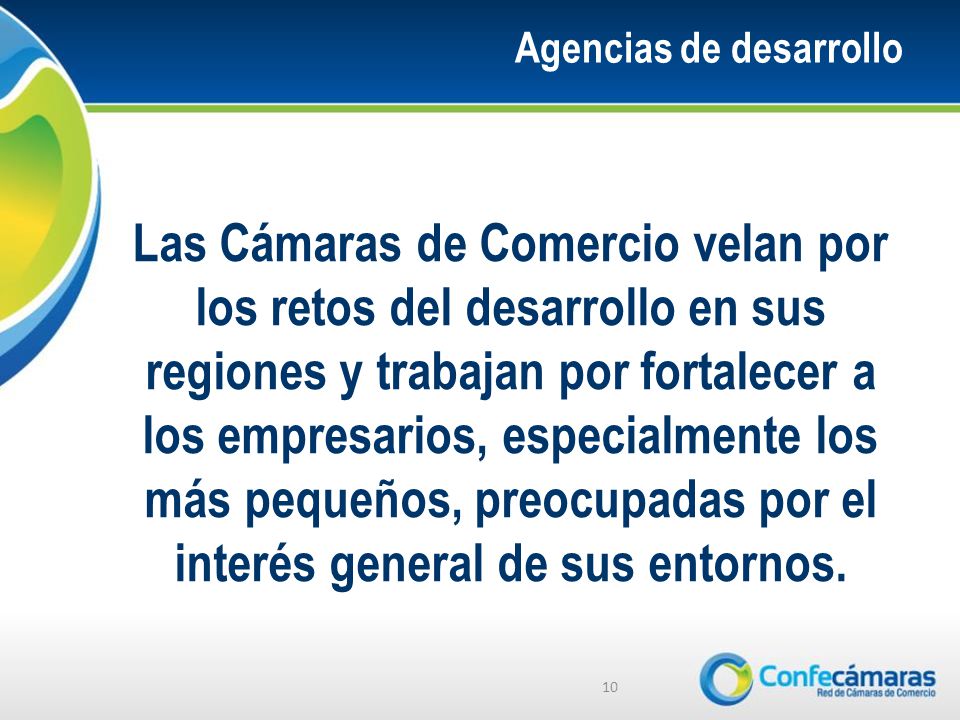 Agencias de desarrollo

Las Cámaras de Comercio velan por los retos del desarrollo en sus regiones y trabajan por fortalecer a los empresarios, especialmente los más pequeños, preocupadas por el interés general de sus entornos.

10

Confecámaras
Red de Cámaras de Comercio